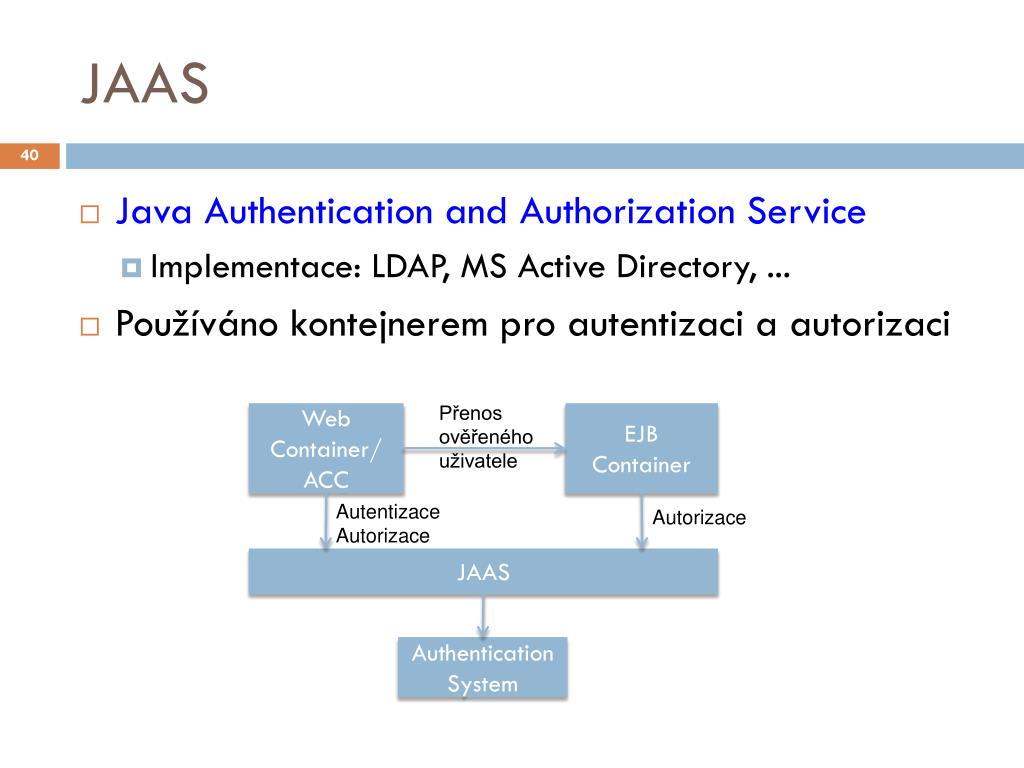 JAAS

40

Java Authentication and Authorization Service

Implementace: LDAP, MS Active Directory, ...

Používáno kontejnerem pro autentizaci a autorizaci

Web Container/ ACC

Přenos ověřeného uživatele

EJB Container

Autentizace Autorizace

Autorizace

JAAS

Authentication System